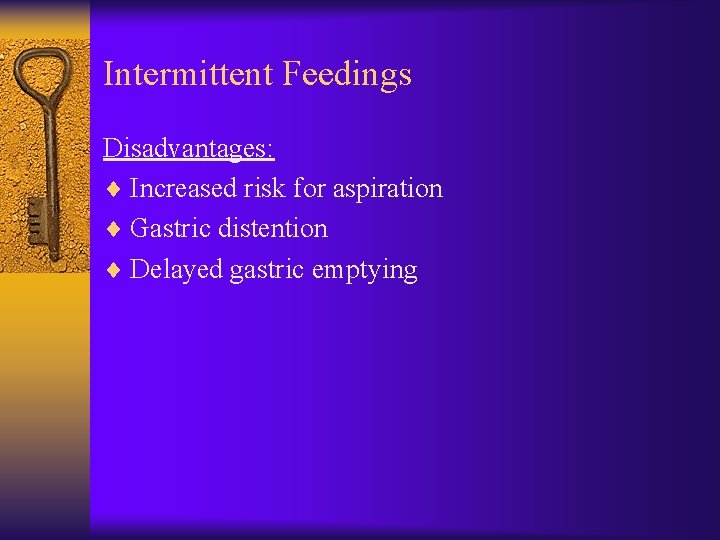 Intermittent Feedings

Disadvantages:

♦ Increased risk for aspiration
♦ Gastric distention
♦ Delayed gastric emptying